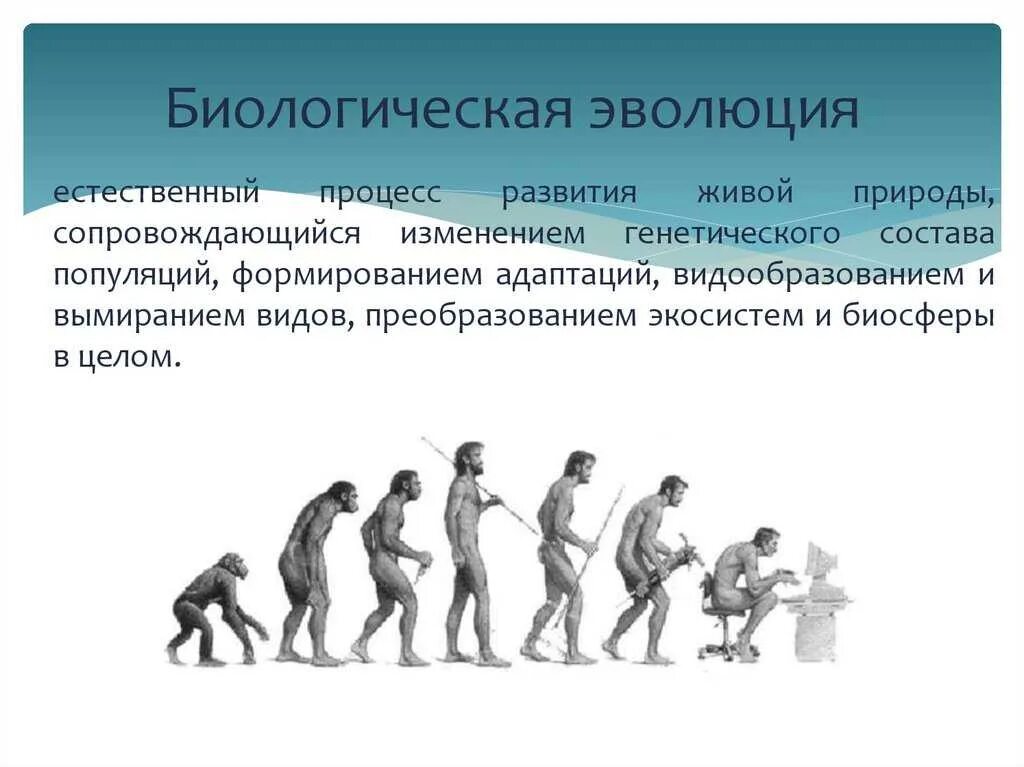 Биологическая эволюция

естественный процесс развития живой природы, сопровождающийся изменением генетического состава популяций, формированием адаптаций, видообразованием и вымиранием видов, преобразованием экосистем и биосферы в целом.